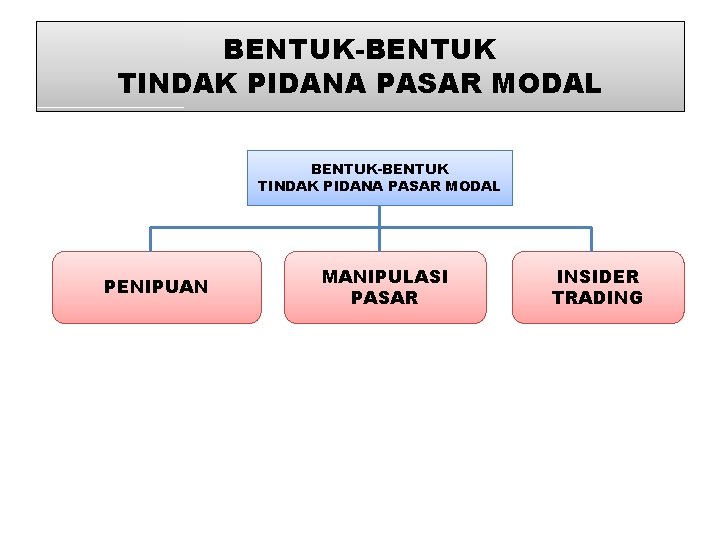 BENTUK-BENTUK
TINDAK PIDANA PASAR MODAL

BENTUK-BENTUK
TINDAK PIDANA PASAR MODAL

PENIPUAN

MANIPULASI
PASAR

INSIDER
TRADING